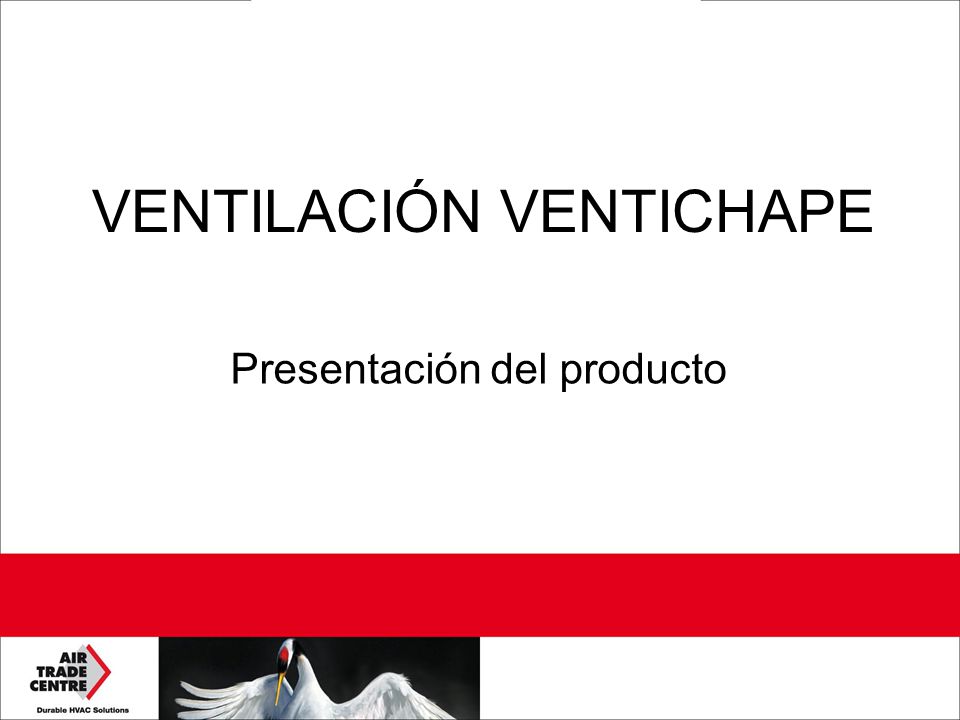 VENTILACIÓN VENTICHAPE

Presentación del producto

AIR TRADE CENTRE
Durable HVAC Solutions